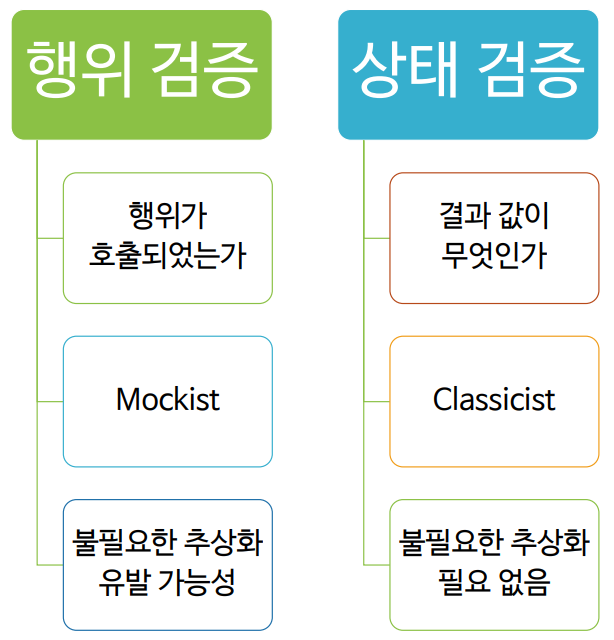 행위 검증

행위가 호출되었는가

Mockist

불필요한 추상화 유발 가능성

상태 검증

결과 값이 무엇인가

Classicist

불필요한 추상화 필요 없음